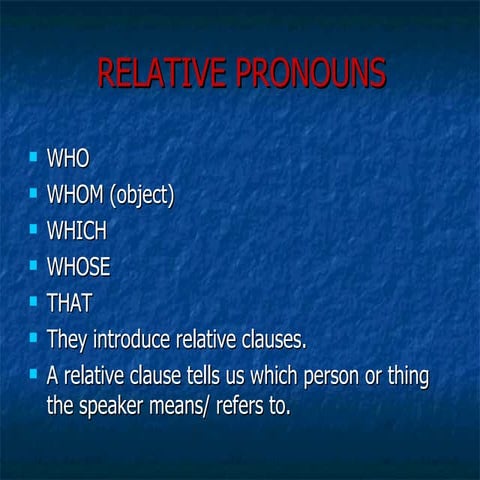 RELATIVE PRONOUNS

- WHO
- WHOM (object)
- WHICH
- WHOSE
- THAT
- They introduce relative clauses.
- A relative clause tells us which person or thing the speaker means/ refers to.